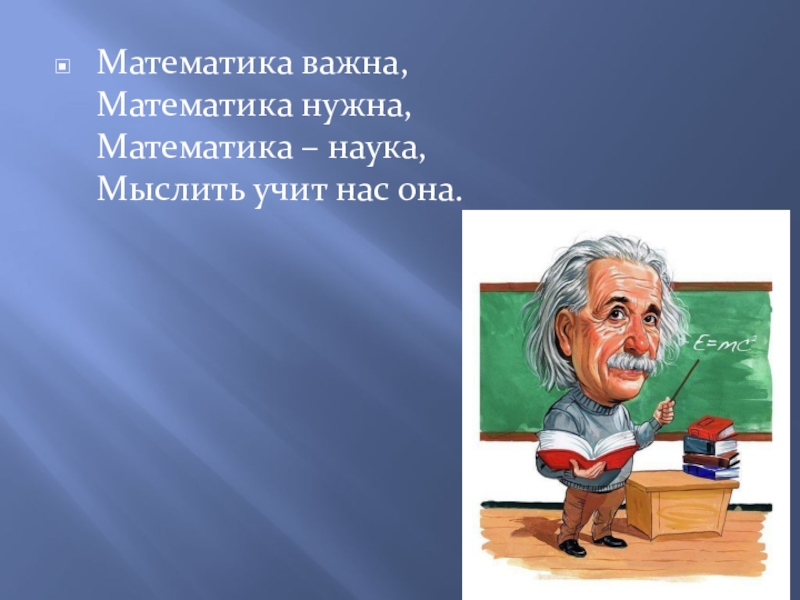 Математика важна,
Математика нужна,
Математика – наука,
Мыслить учит нас она.

$E=mc^2$